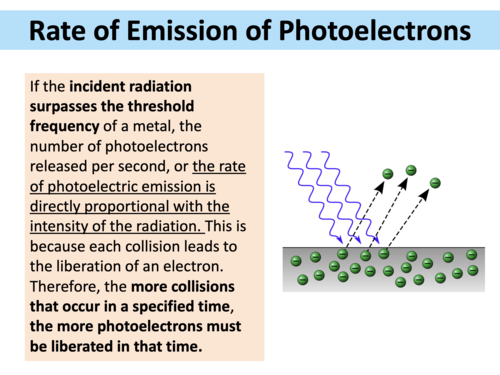 Rate of Emission of Photoelectrons

If the incident radiation surpasses the threshold frequency of a metal, the number of photoelectrons released per second, or the rate of photoelectric emission is directly proportional with the intensity of the radiation. This is because each collision leads to the liberation of an electron. Therefore, the more collisions that occur in a specified time, the more photoelectrons must be liberated in that time.